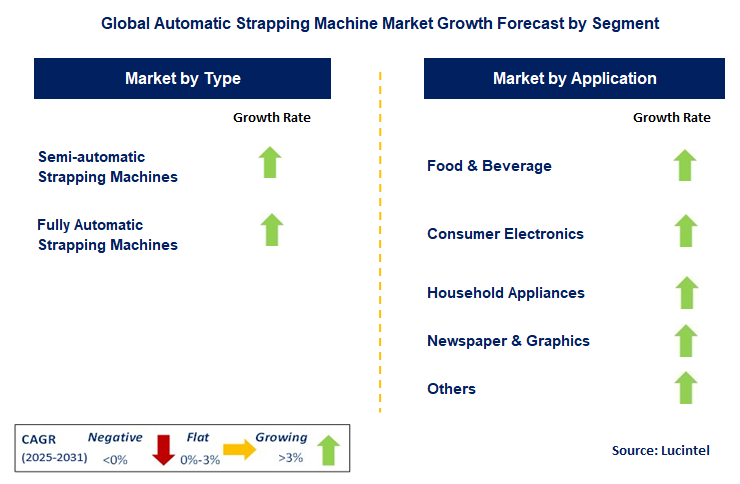 Global Automatic Strapping Machine Market Growth Forecast by Segment

Market by Type

Growth Rate

Semi-automatic Strapping Machines

Fully Automatic Strapping Machines

Market by Application

Growth Rate

Food & Beverage

Consumer Electronics

Household Appliances

Newspaper & Graphics

Others

CAGR (2025-2031)

Negative <0%

Flat 0%-3%

Growing >3%

Source: Lucintel